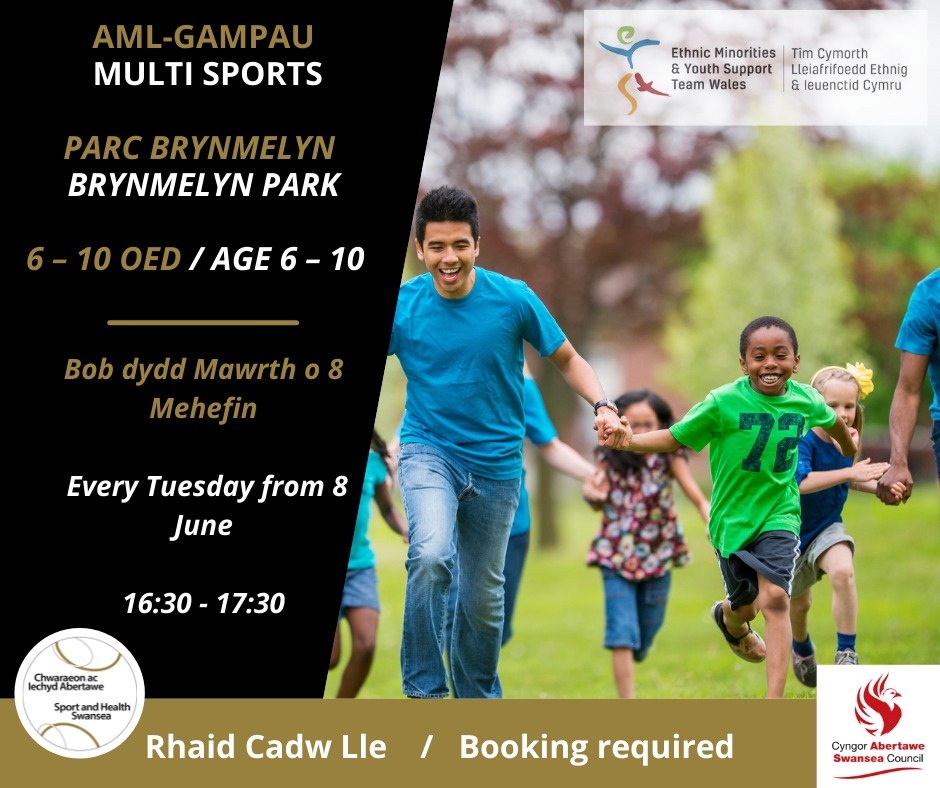 AML-GAMPAU
MULTI SPORTS

PARC BRYNMELYN
BRYNMELYN PARK

6 – 10 OED / AGE 6 – 10

Bob dydd Mawrth o 8 Mehefin

Every Tuesday from 8 June

16:30 - 17:30

Ethnic Minorities & Youth Support Team Wales
Tîm Cymorth Lleiafrifoedd Ethnig & Ieuenctid Cymru

72

Chwaraeon ac Iechyd Abertawe
Sport and Health Swansea

Rhaid Cadw Lle / Booking required

Cyngor Abertawe
Swansea Council